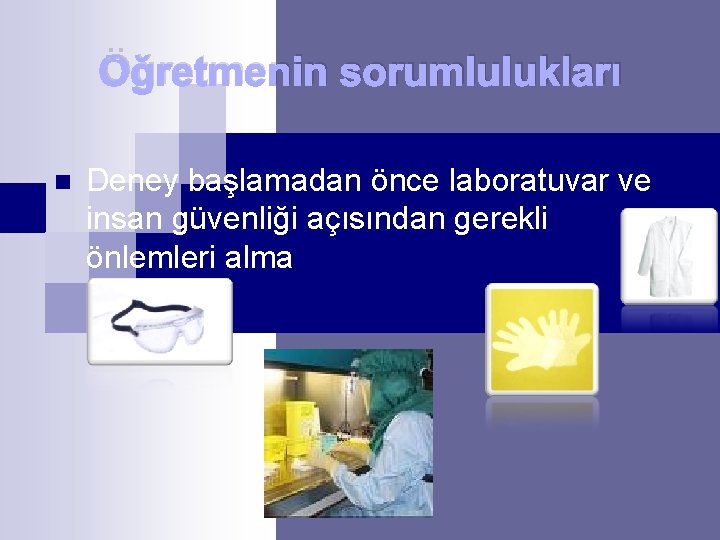 Öğretmenin sorumlulukları

Deney başlamadan önce laboratuvar ve insan güvenliği açısından gerekli önlemleri alma